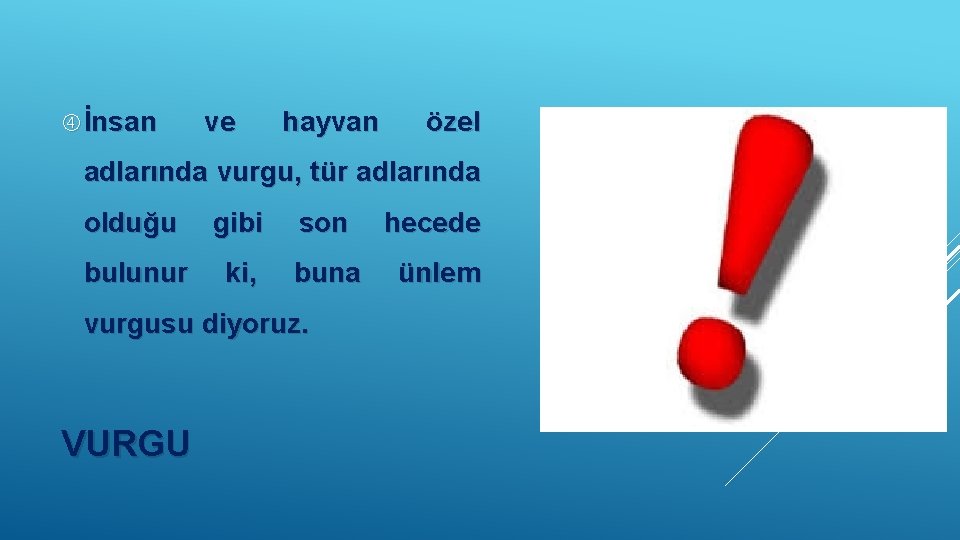 ④ İnsan ve hayvan özel adlarında vurgu, tür adlarında olduğu gibi son hecede bulunur ki, buna ünlem vurgusu diyoruz.

VURGU